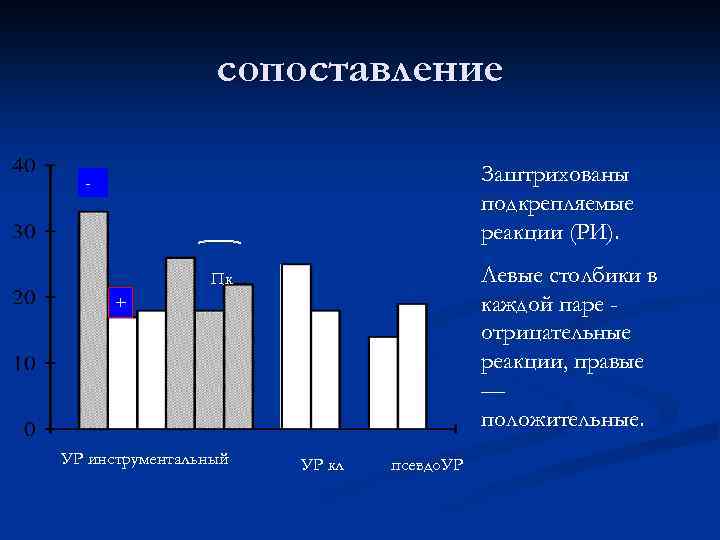 сопоставление

40
30
20
10
0

-
+
Пк

УР инструментальный
УР кл
псевдоУР

Заштрихованы подкрепляемые реакции (РИ).

Левые столбики в каждой паре - отрицательные реакции, правые — положительные.